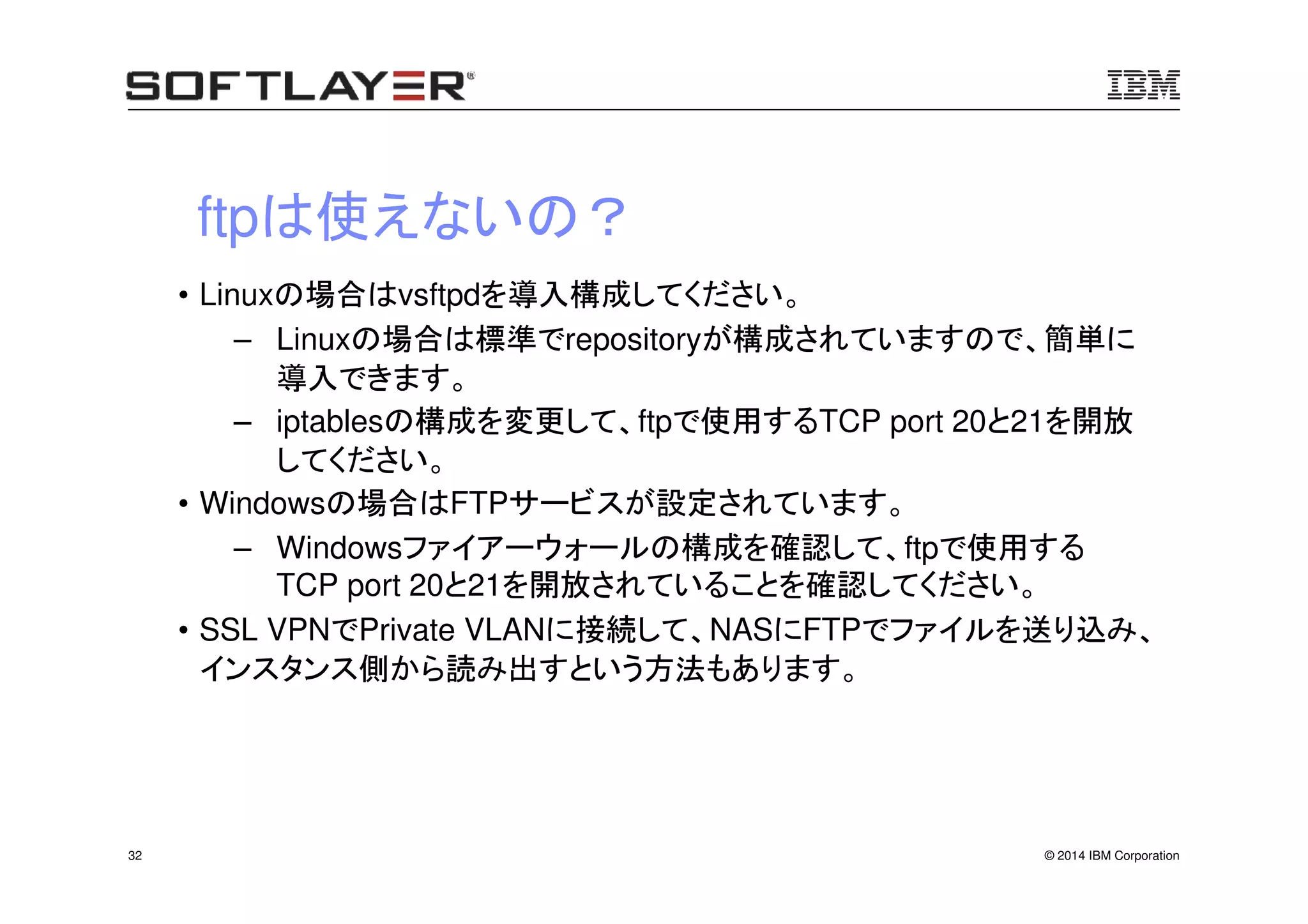 SOFTLAYER®

IBM

ftpは使えないの？

• Linuxの場合はvsftpdを導入構成してください。

– Linuxの場合は標準でrepositoryが構成されていますので、簡単に導入できます。

– iptablesの構成を変更して、ftpで使用するTCP port 20と21を開放してください。

• Windowsの場合はFTPサービスが設定されています。

– Windowsファイアーウォールの構成を確認して、ftpで使用するTCP port 20と21を開放されていることを確認してください。

• SSL VPNでPrivate VLANに接続して、NASにFTPでファイルを送り込み、インスタンス側から読み出すという方法もあります。

32

© 2014 IBM Corporation